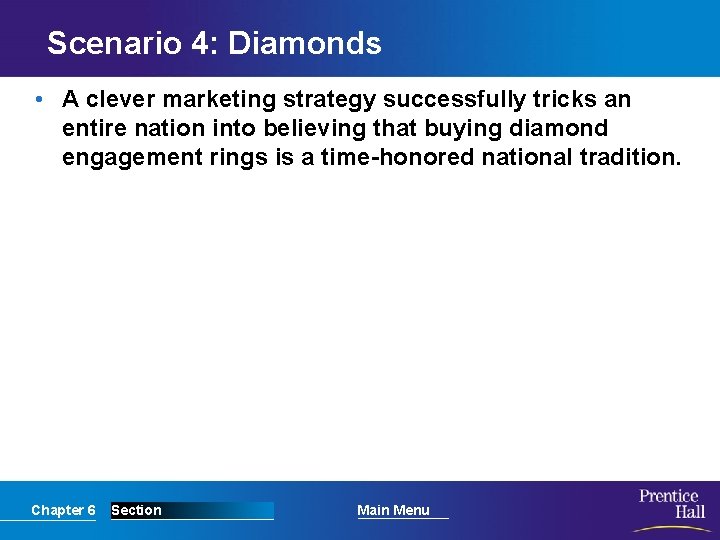 Scenario 4: Diamonds

• A clever marketing strategy successfully tricks an entire nation into believing that buying diamond engagement rings is a time-honored national tradition.

Chapter 6 Section Main Menu

Prentice Hall